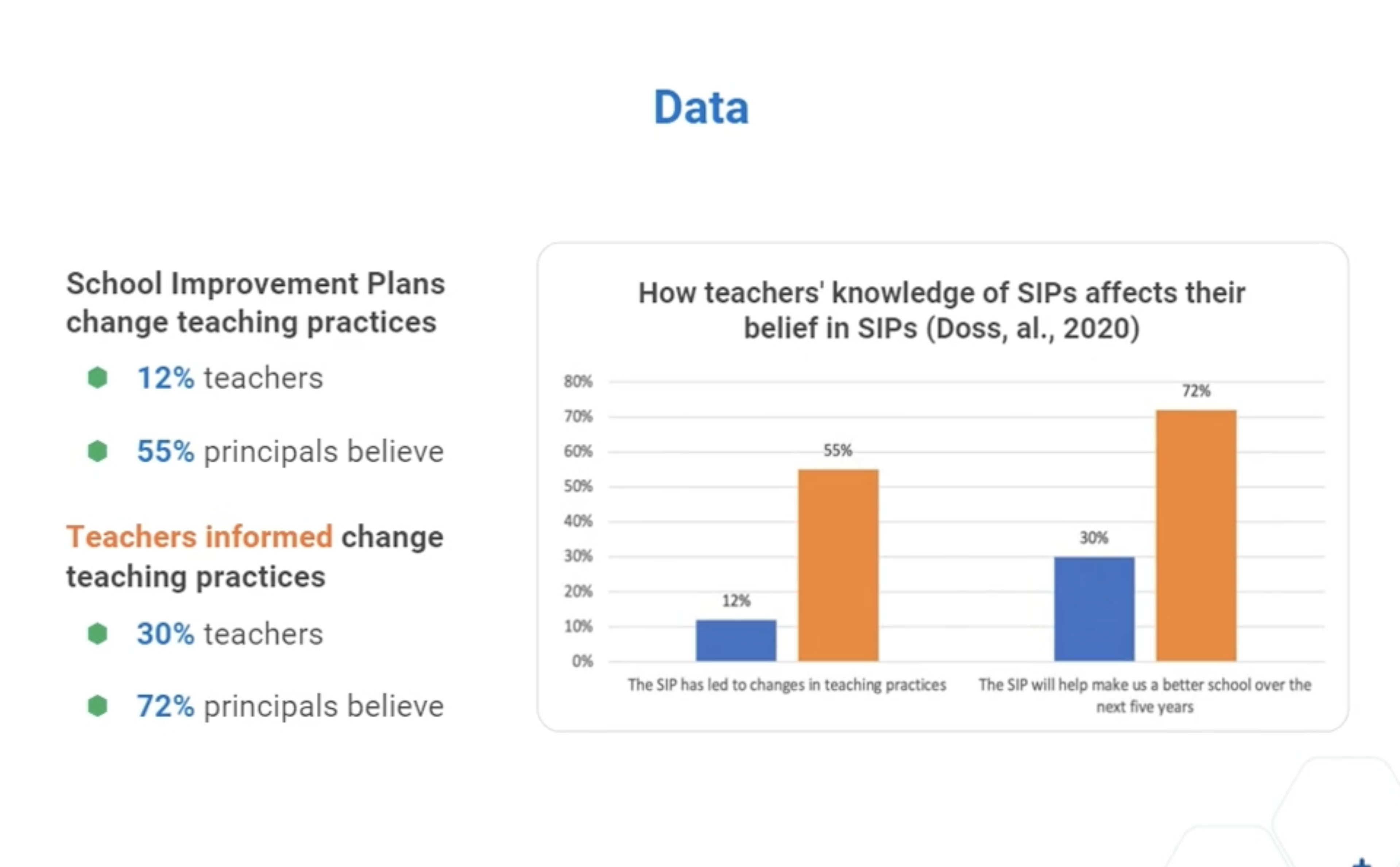 Data

School Improvement Plans change teaching practices

12% teachers

55% principals believe

Teachers informed change teaching practices

30% teachers

72% principals believe

How teachers' knowledge of SIPs affects their belief in SIPs (Doss, al., 2020)

80%
70%
60%
50%
40%
30%
20%
10%
0%

12%
55%
30%
72%

The SIP has led to changes in teaching practices

The SIP will help make us a better school over the next five years